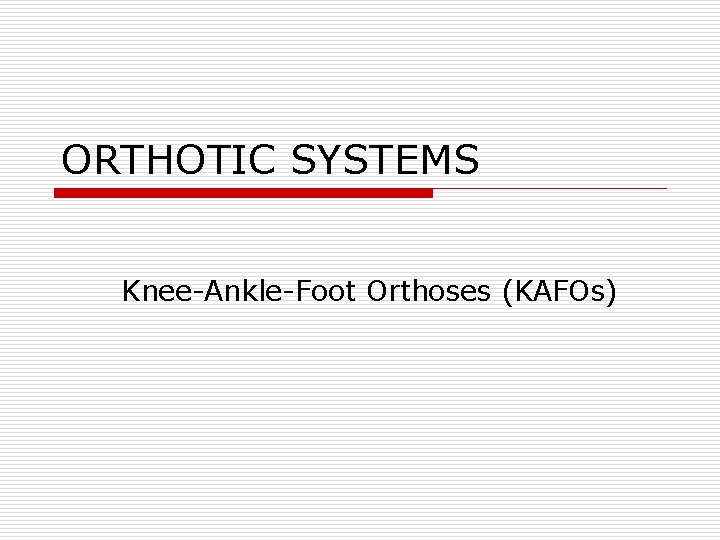 ORTHOTIC SYSTEMS

Knee-Ankle-Foot Orthoses (KAFOs)